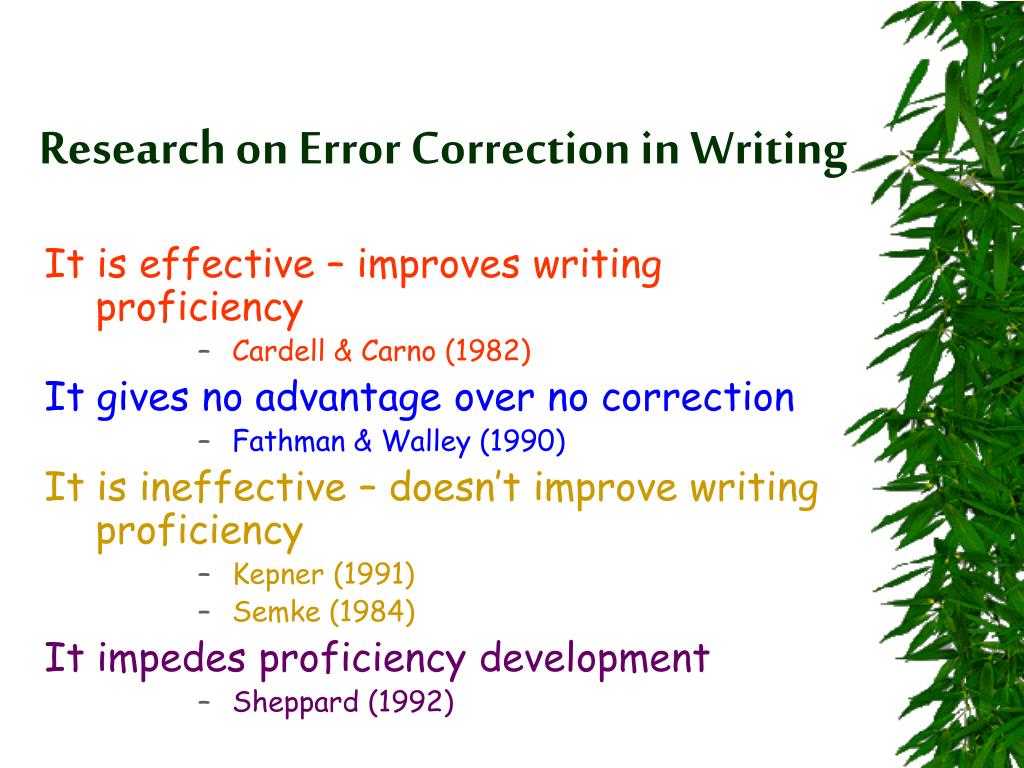 Research on Error Correction in Writing

It is effective – improves writing proficiency

– Cardell & Carno (1982)

It gives no advantage over no correction

– Fathman & Walley (1990)

It is ineffective – doesn't improve writing proficiency

– Kepner (1991)

– Semke (1984)

It impedes proficiency development

– Sheppard (1992)